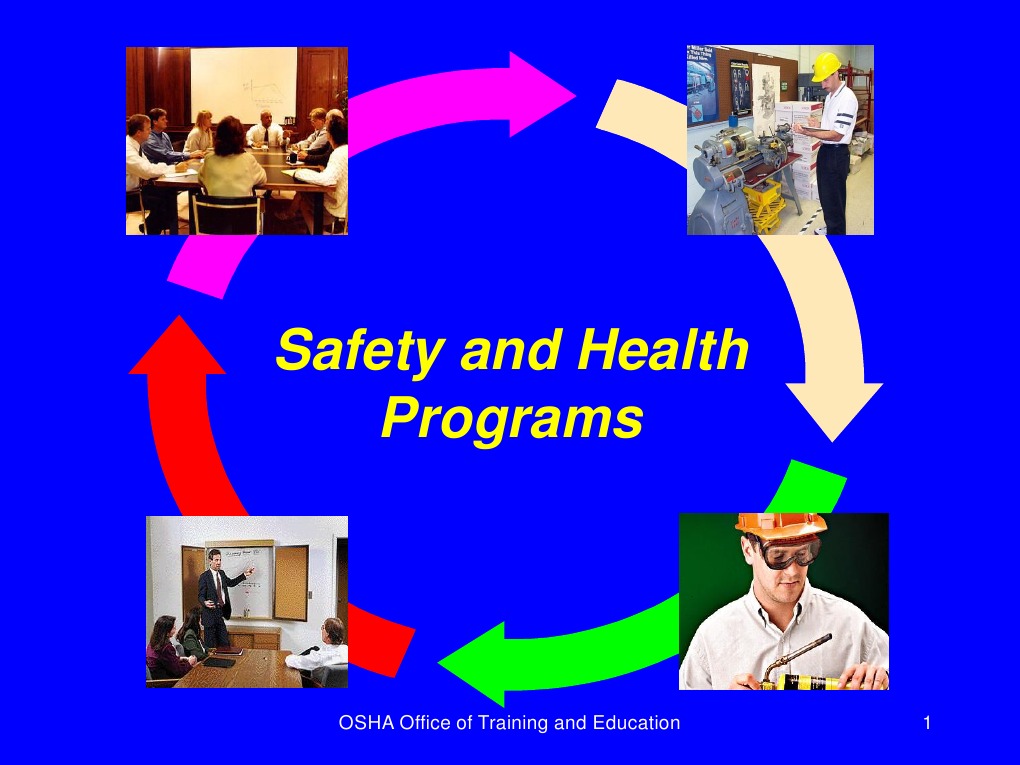 Safety and Health Programs

OSHA Office of Training and Education

1